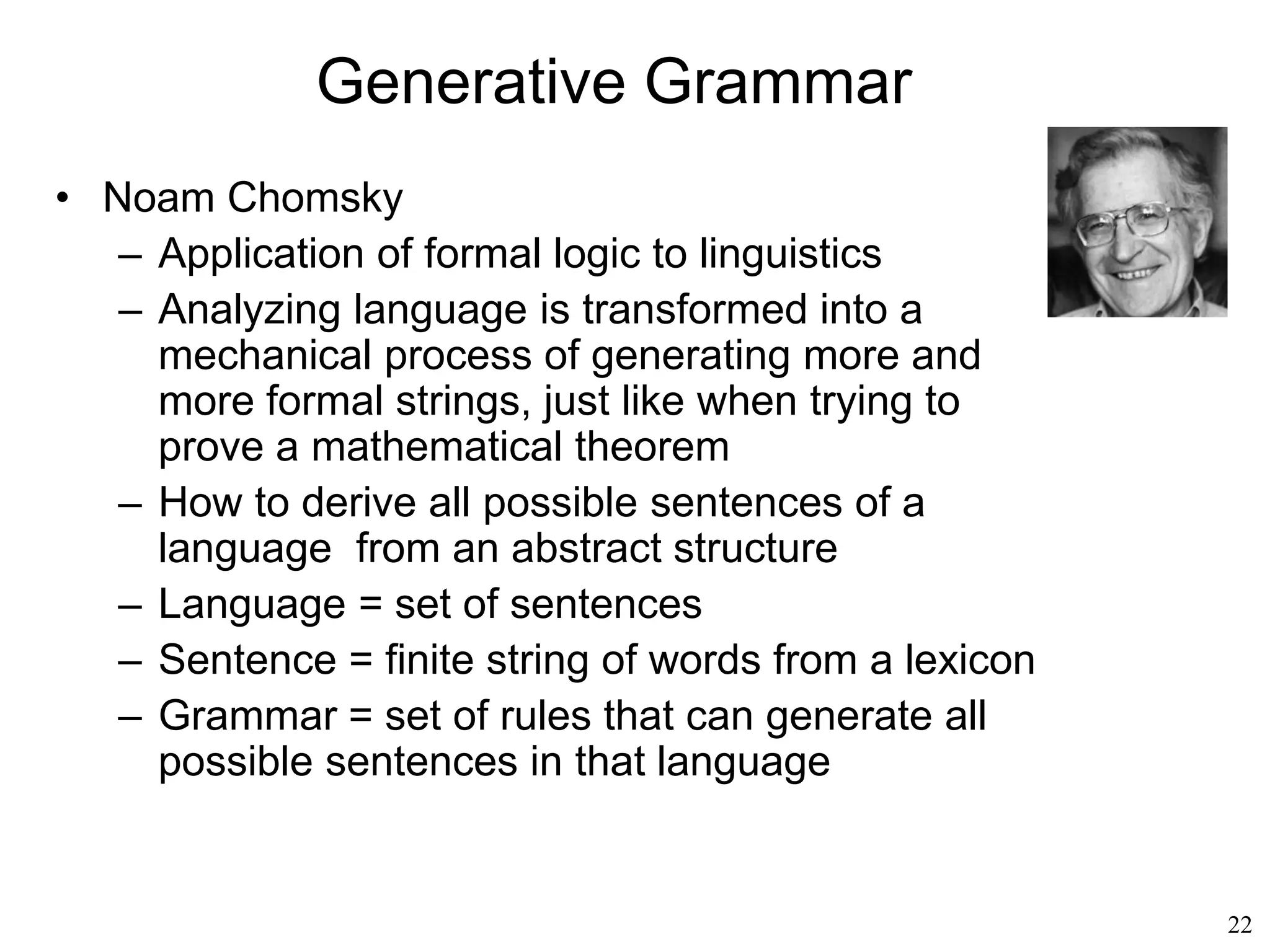 Generative Grammar

• Noam Chomsky
  – Application of formal logic to linguistics
  – Analyzing language is transformed into a mechanical process of generating more and more formal strings, just like when trying to prove a mathematical theorem
  – How to derive all possible sentences of a language  from an abstract structure
  – Language = set of sentences
  – Sentence = finite string of words from a lexicon
  – Grammar = set of rules that can generate all possible sentences in that language

22